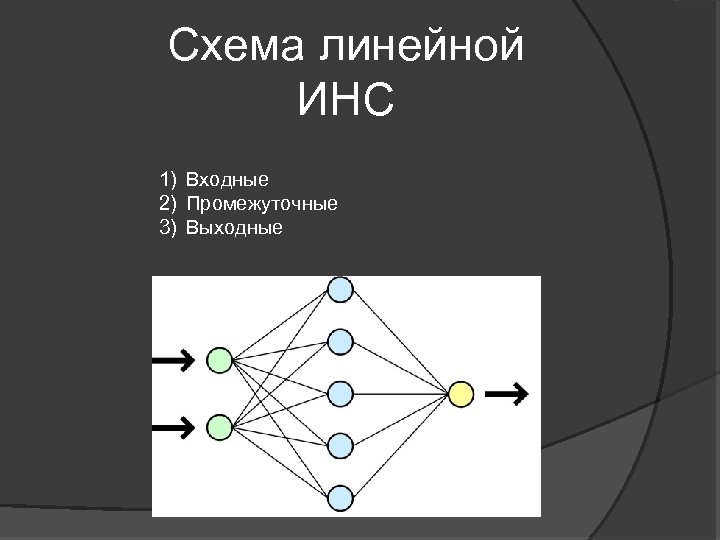 Схема линейной ИНС

1) Входные
2) Промежуточные
3) Выходные